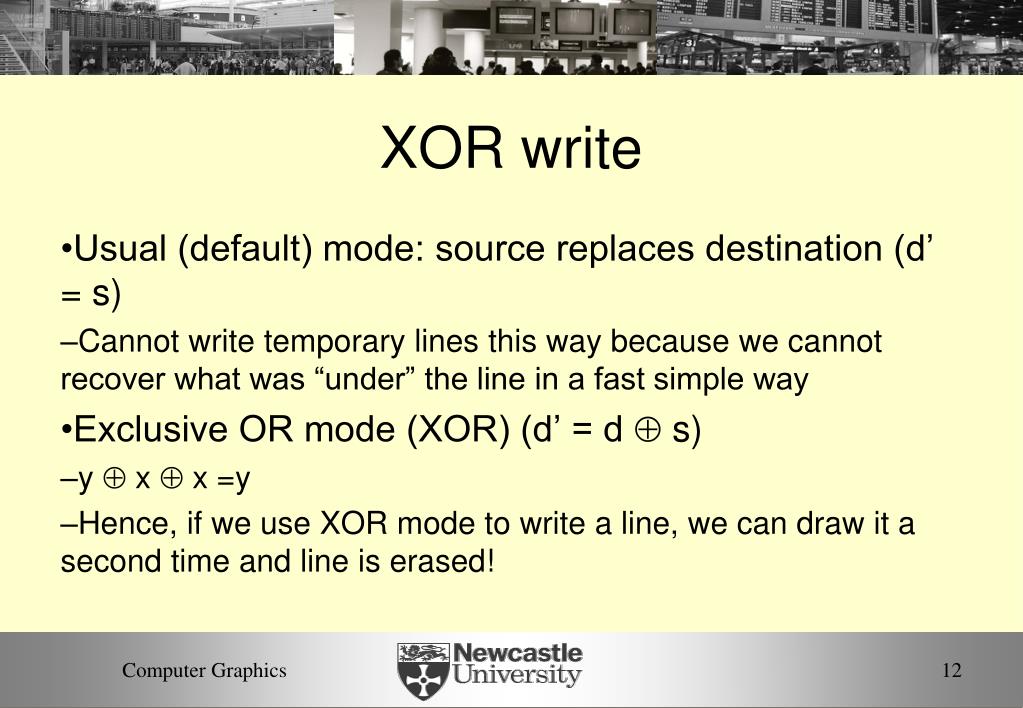 XOR write

•Usual (default) mode: source replaces destination (d’ = s)

–Cannot write temporary lines this way because we cannot recover what was “under” the line in a fast simple way

•Exclusive OR mode (XOR) (d’ = d $\oplus$ s)

–y $\oplus$ x $\oplus$ x =y

–Hence, if we use XOR mode to write a line, we can draw it a second time and line is erased!

Computer Graphics

Newcastle University

12